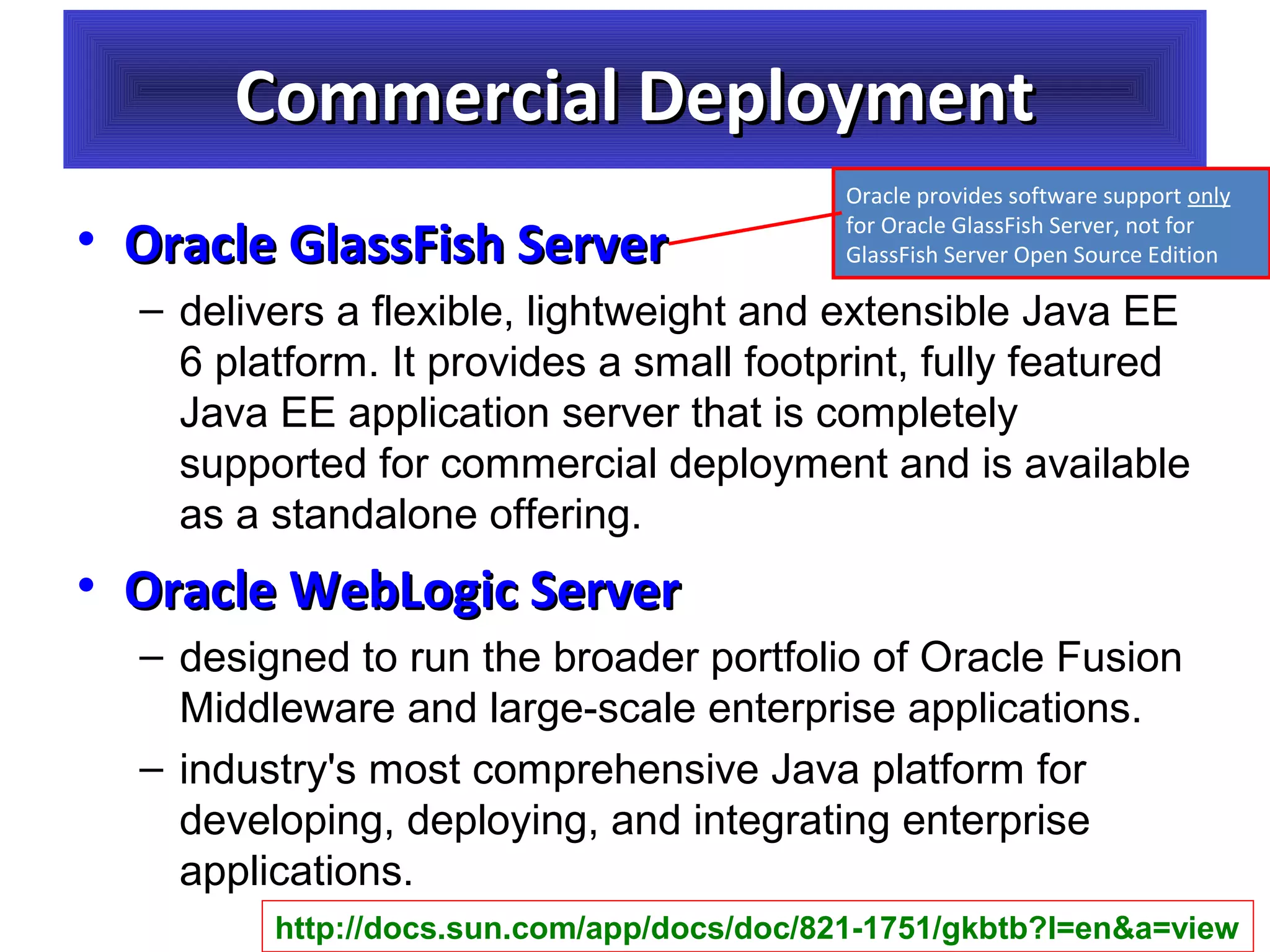 Commercial Deployment

Oracle provides software support only for Oracle GlassFish Server, not for GlassFish Server Open Source Edition

• Oracle GlassFish Server

– delivers a flexible, lightweight and extensible Java EE 6 platform. It provides a small footprint, fully featured Java EE application server that is completely supported for commercial deployment and is available as a standalone offering.

• Oracle WebLogic Server

– designed to run the broader portfolio of Oracle Fusion Middleware and large-scale enterprise applications.

– industry's most comprehensive Java platform for developing, deploying, and integrating enterprise applications.

http://docs.sun.com/app/docs/doc/821-1751/gkbtb?l=en&a=view